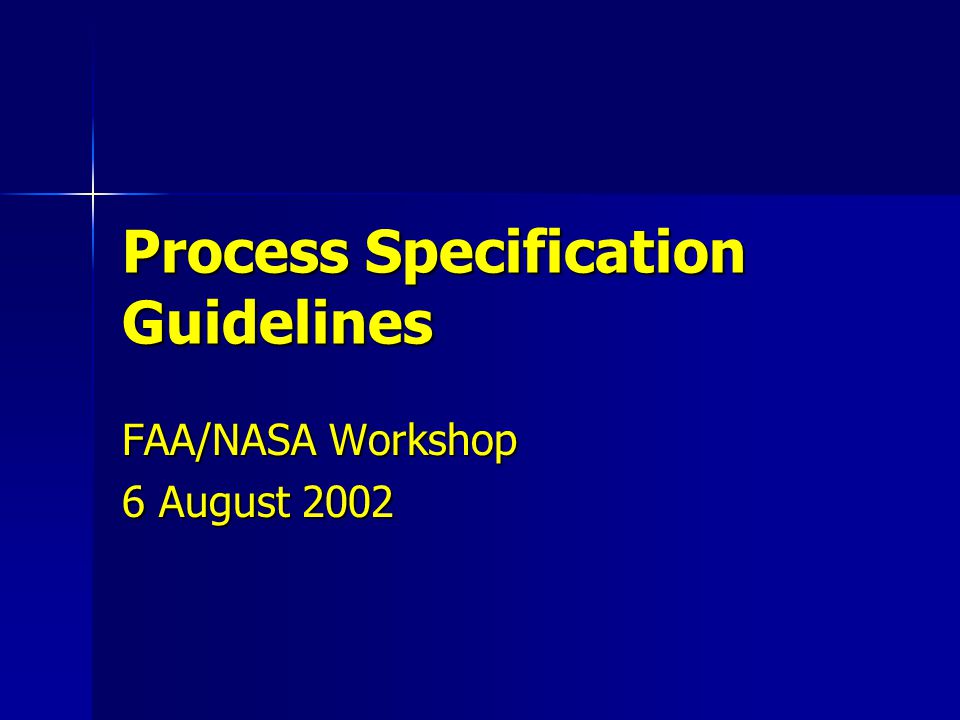 Process Specification Guidelines

FAA/NASA Workshop
6 August 2002